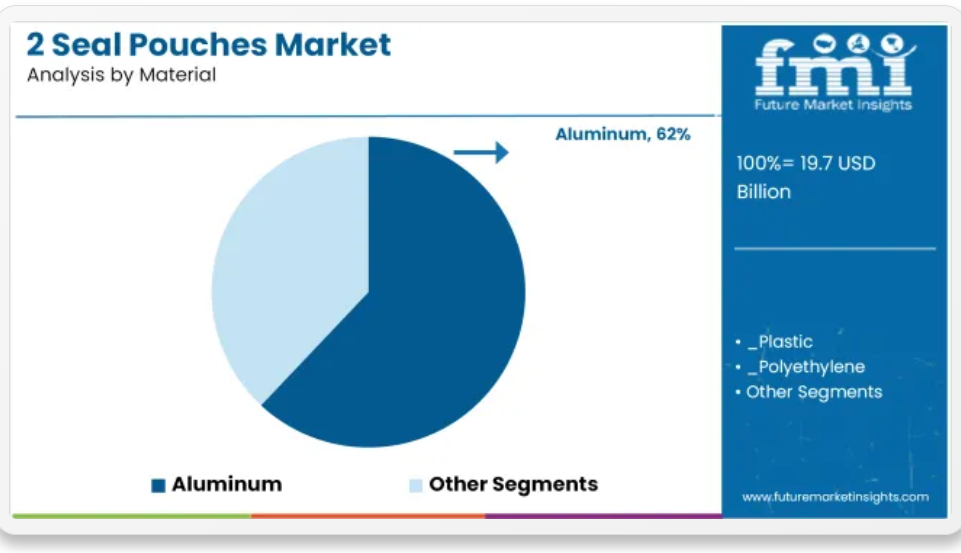 2 Seal Pouches Market
Analysis by Material

Aluminum, 62%

Aluminum
Other Segments

fmi
Future Market Insights

100%= 19.7 USD Billion

• _Plastic
• _Polyethylene
• Other Segments

www.futuremarketinsights.com